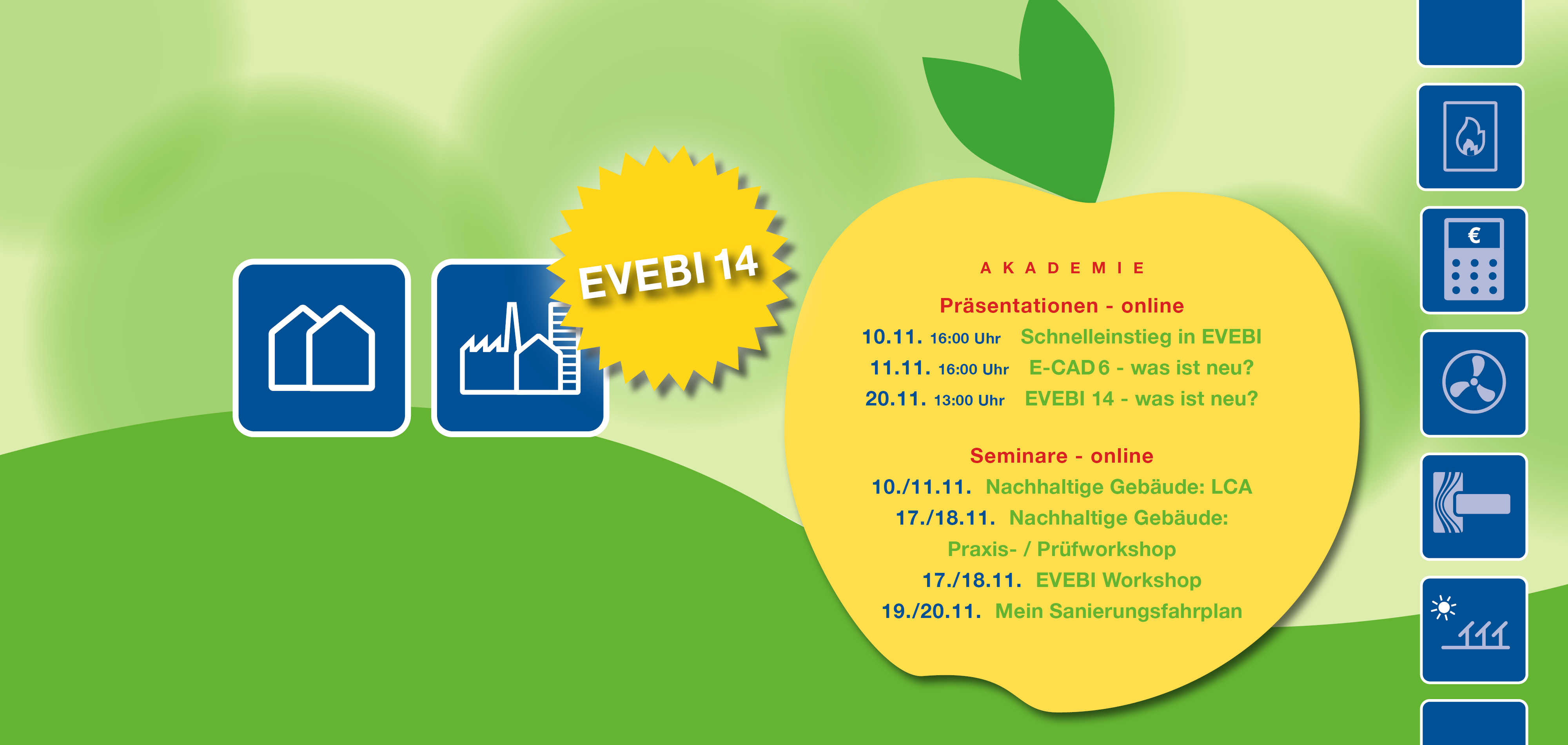 EVEBI 14

AKADEMIE

Präsentationen - online

10.11. 16:00 Uhr Schnelleinstieg in EVEBI
11.11. 16:00 Uhr E-CAD 6 - was ist neu?
20.11. 13:00 Uhr EVEBI 14 - was ist neu?

Seminare - online

10./11.11. Nachhaltige Gebäude: LCA
17./18.11. Nachhaltige Gebäude: Praxis- / Prüfworkshop
17./18.11. EVEBI Workshop
19./20.11. Mein Sanierungsfahrplan

€